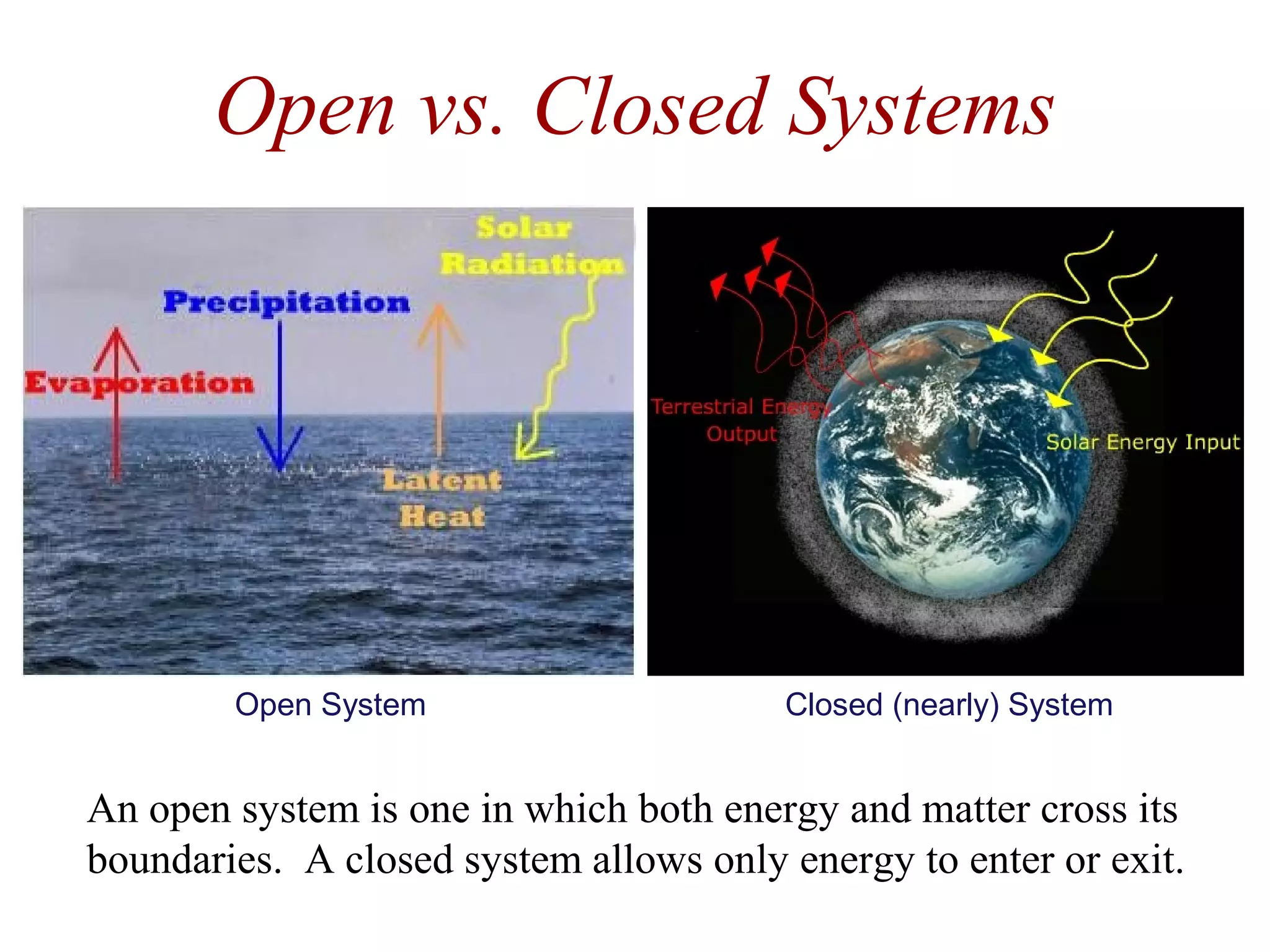 Open vs. Closed Systems

Solar Radiation

Precipitation

Evaporation

Latent Heat

Terrestrial Energy Output

Solar Energy Input

Open System

Closed (nearly) System

An open system is one in which both energy and matter cross its boundaries. A closed system allows only energy to enter or exit.